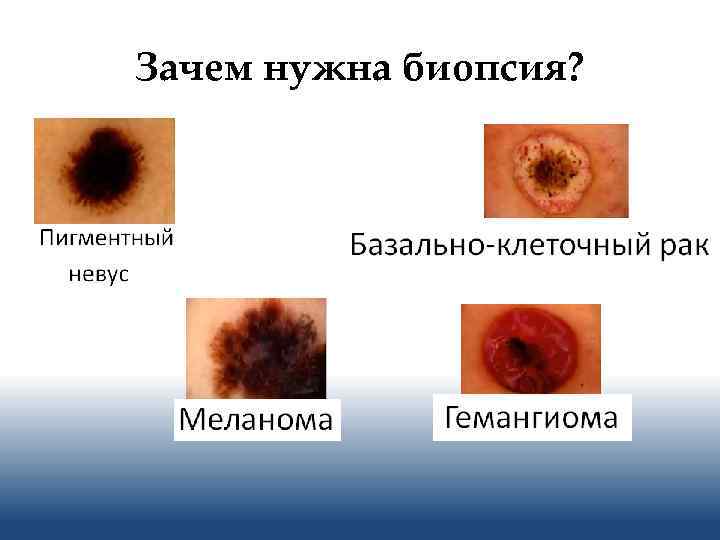 Зачем нужна биопсия?

Пигментный невус

Базально-клеточный рак

Меланома

Гемангиома